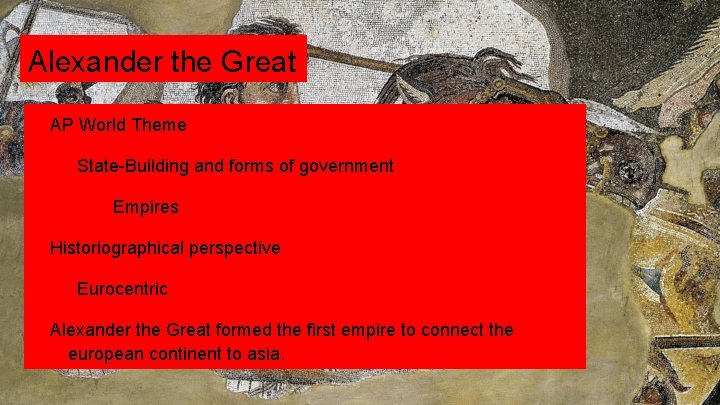 Alexander the Great

AP World Theme

State-Building and forms of government

Empires

Historiographical perspective

Eurocentric

Alexander the Great formed the first empire to connect the european continent to asia.